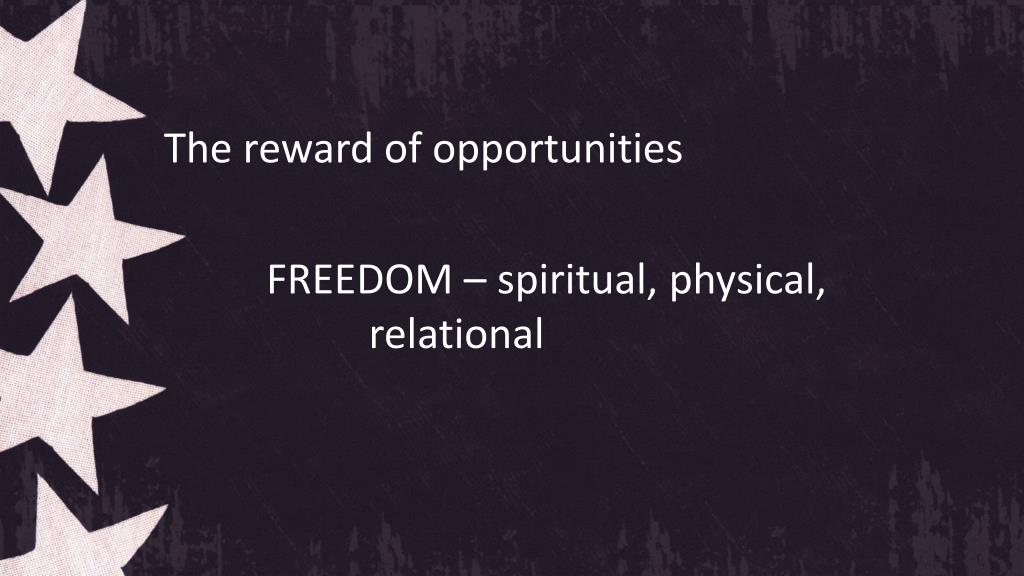 The reward of opportunities

FREEDOM – spiritual, physical, relational